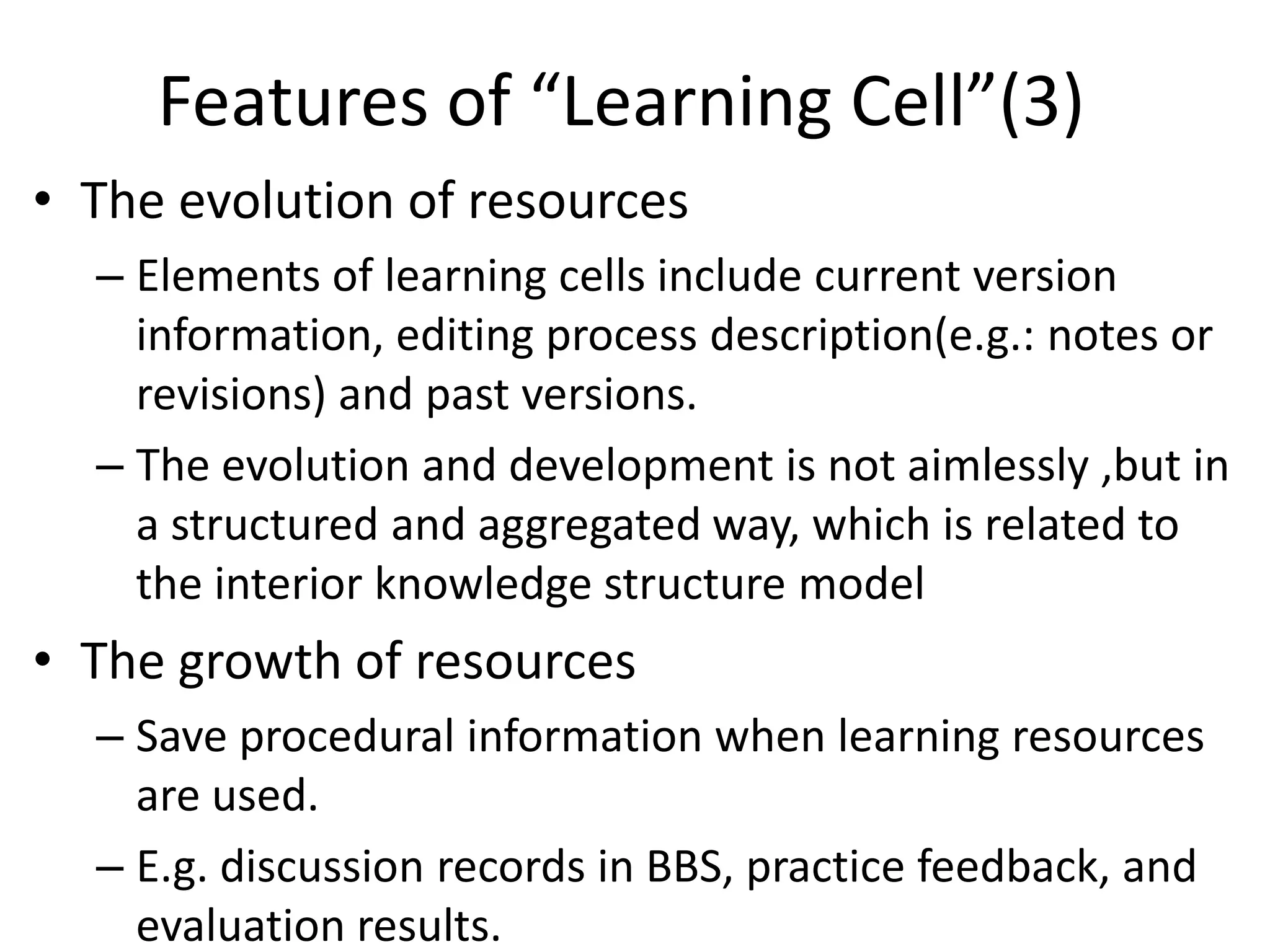 Features of “Learning Cell”(3)

• The evolution of resources
  – Elements of learning cells include current version information, editing process description(e.g.: notes or revisions) and past versions.
  – The evolution and development is not aimlessly ,but in a structured and aggregated way, which is related to the interior knowledge structure model

• The growth of resources
  – Save procedural information when learning resources are used.
  – E.g. discussion records in BBS, practice feedback, and evaluation results.